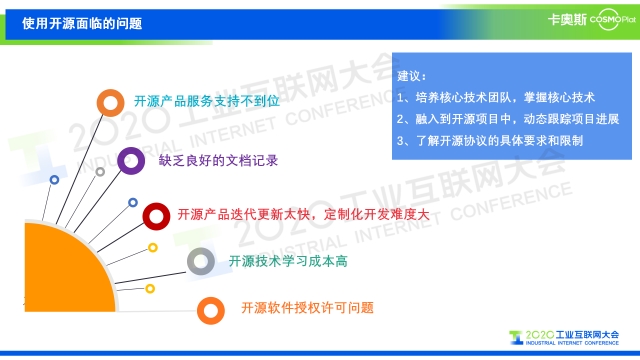 使用开源面临的问题

卡奥斯 COSMOPlat

建议：
1、培养核心技术团队，掌握核心技术
2、融入到开源项目中，动态跟踪项目进展
3、了解开源协议的具体要求和限制

开源产品服务支持不到位

缺乏良好的文档记录

开源产品迭代更新太快，定制化开发难度大

开源技术学习成本高

开源软件授权许可问题

2020工业互联网大会
INDUSTRIAL INTERNET CONFERENCE

2020工业互联网大会
INDUSTRIAL INTERNET CONFERENCE

2020工业互联网大会
INDUSTRIAL INTERNET CONFERENCE